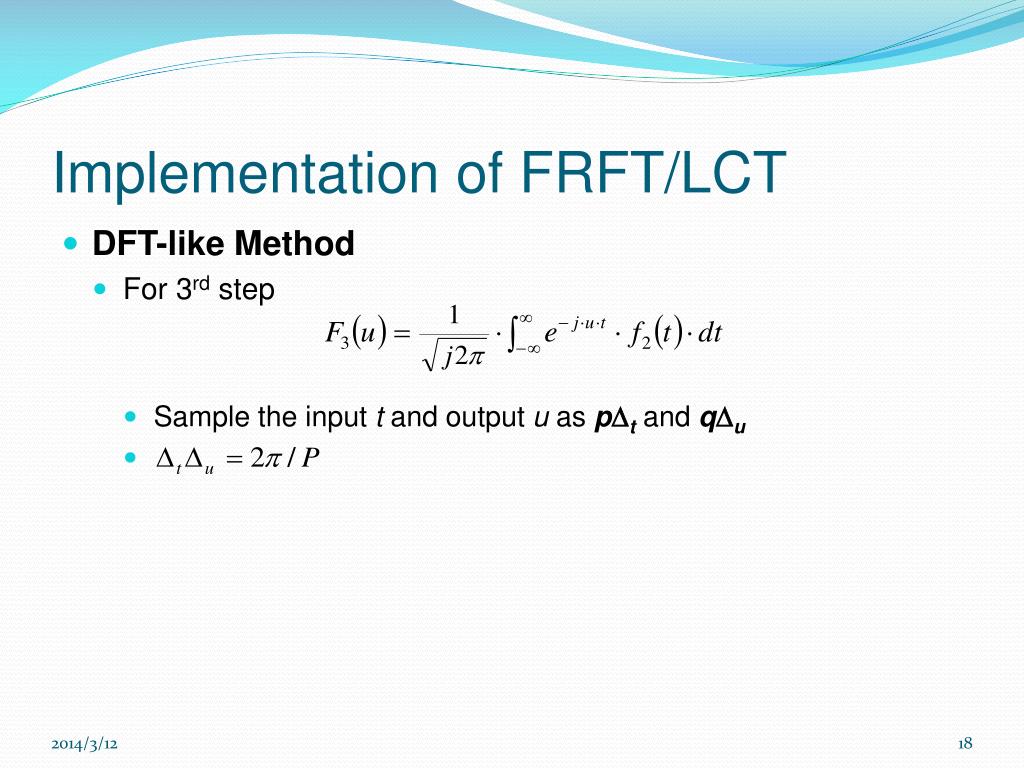 Implementation of FRFT/LCT

DFT-like Method

For 3rd step

$F_3(u) = \frac{1}{\sqrt{j2\pi}} \cdot \int_{-\infty}^{\infty} e^{-j \cdot u \cdot t} \cdot f_2(t) \cdot dt$

Sample the input $t$ and output $u$ as $p\Delta_t$ and $q\Delta_u$

$\Delta_t \Delta_u = 2\pi / P$

2014/3/12

18